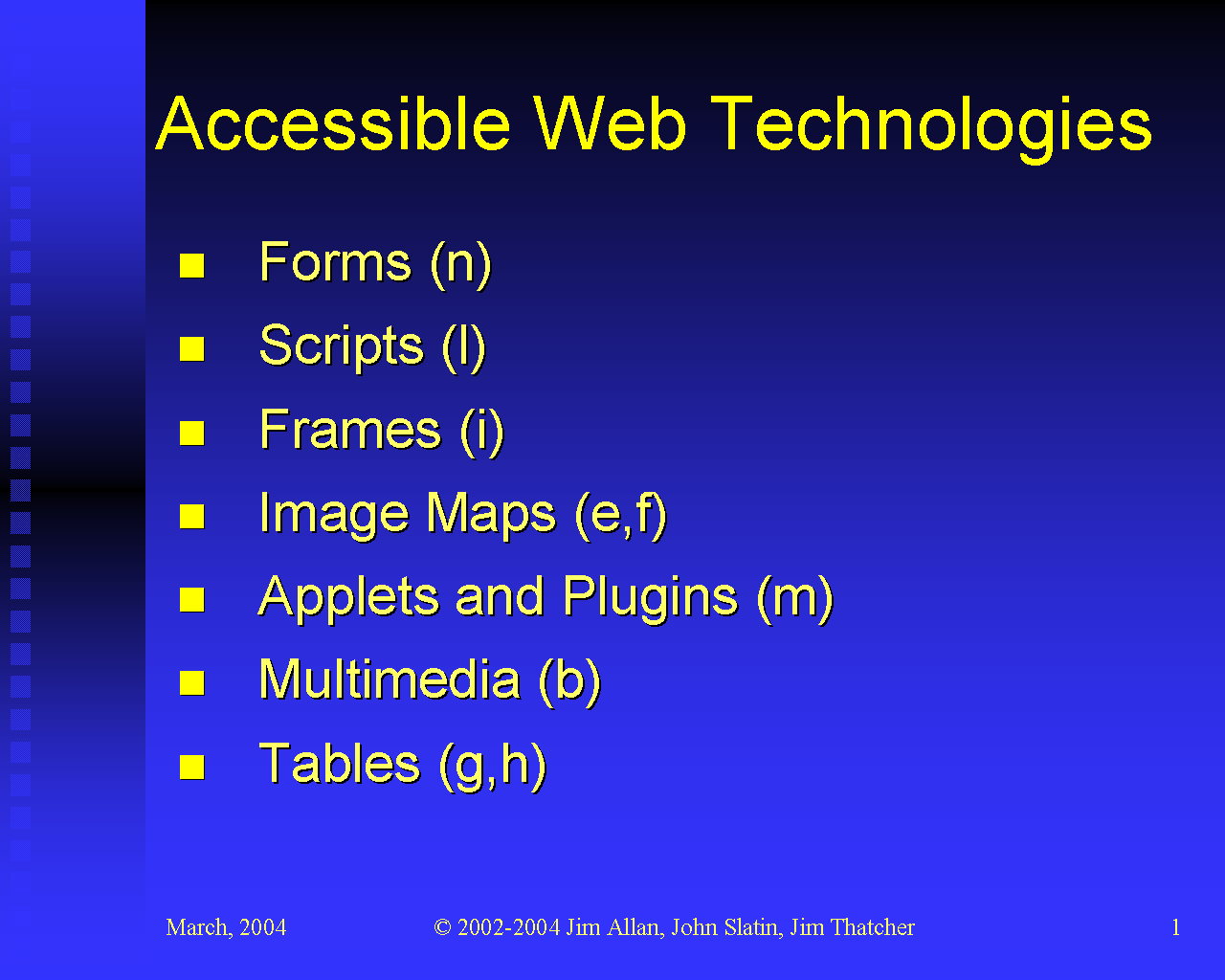 Accessible Web Technologies

- Forms (n)
- Scripts (l)
- Frames (i)
- Image Maps (e,f)
- Applets and Plugins (m)
- Multimedia (b)
- Tables (g,h)

March, 2004

© 2002-2004 Jim Allan, John Slatin, Jim Thatcher

1